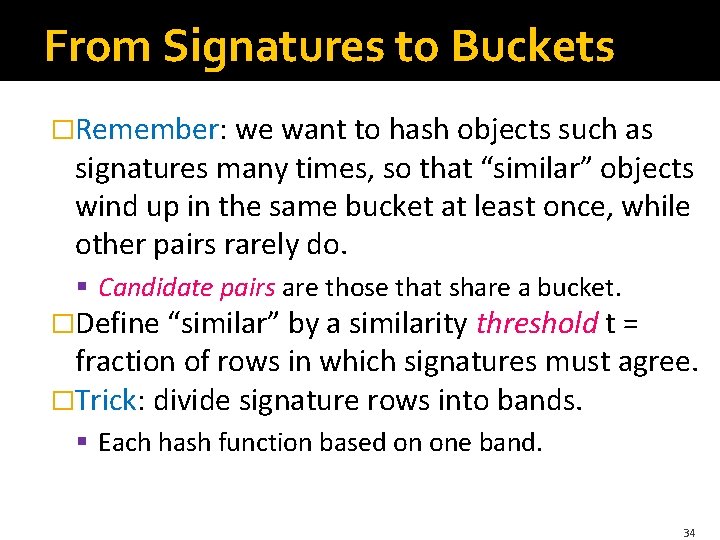 From Signatures to Buckets

□Remember: we want to hash objects such as signatures many times, so that “similar” objects wind up in the same bucket at least once, while other pairs rarely do.

▪ Candidate pairs are those that share a bucket.

□Define “similar” by a similarity threshold t = fraction of rows in which signatures must agree.

□Trick: divide signature rows into bands.

▪ Each hash function based on one band.

34